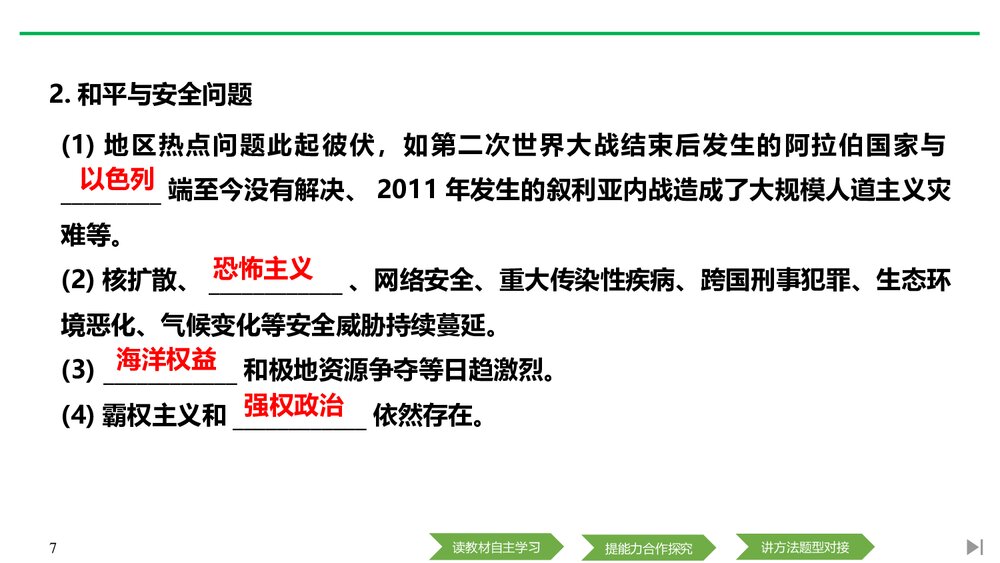 2. 和平与安全问题

(1) 地区热点问题此起彼伏，如第二次世界大战结束后发生的阿拉伯国家与 以色列 端至今没有解决、 2011 年发生的叙利亚内战造成了大规模人道主义灾难等。

(2) 核扩散、 恐怖主义 、网络安全、重大传染性疾病、跨国刑事犯罪、生态环境恶化、气候变化等安全威胁持续蔓延。

(3) 海洋权益 和极地资源争夺等日趋激烈。

(4) 霸权主义和 强权政治 依然存在。

7

读教材自主学习

提能力合作探究

讲方法题型对接